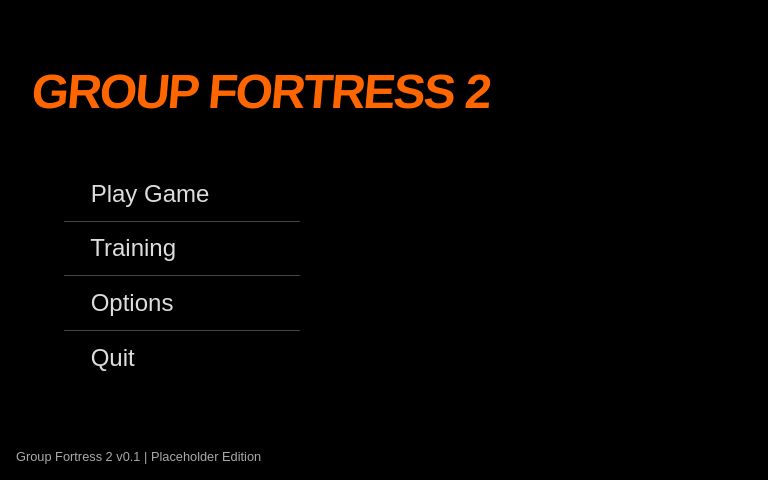 GROUP FORTRESS 2

Play Game

Training

Options

Quit

Group Fortress 2 v0.1 | Placeholder Edition